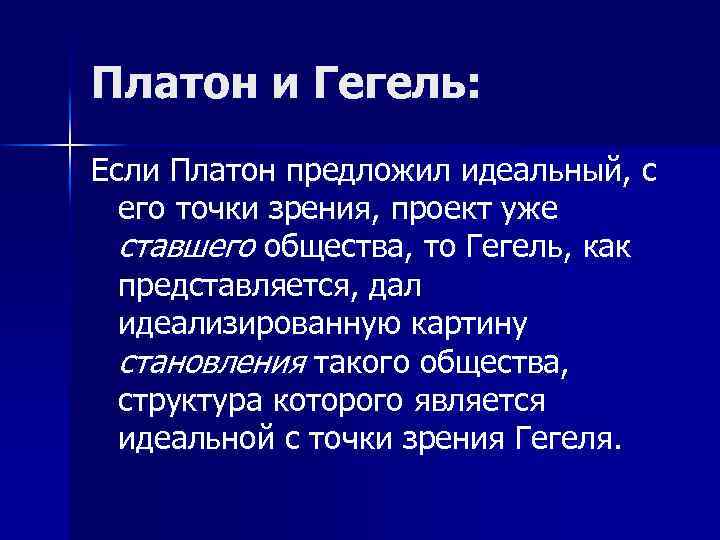 Платон и Гегель:

Если Платон предложил идеальный, с его точки зрения, проект уже ставшего общества, то Гегель, как представляется, дал идеализированную картину становления такого общества, структура которого является идеальной с точки зрения Гегеля.